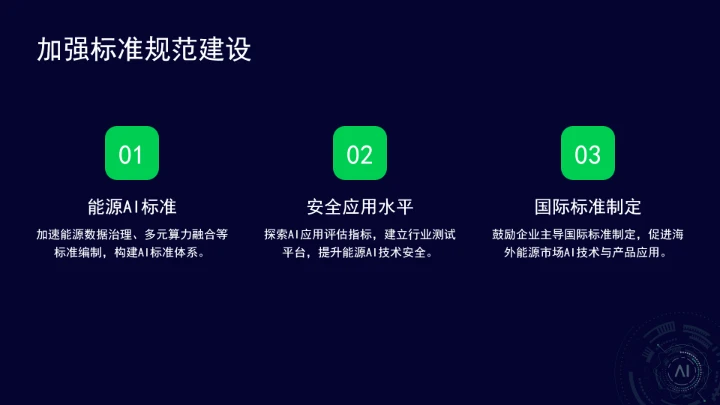 加强标准规范建设

01

能源AI标准

加速能源数据治理、多元算力融合等标准编制，构建AI标准体系。

02

安全应用水平

探索AI应用评估指标，建立行业测试平台，提升能源AI技术安全。

03

国际标准制定

鼓励企业主导国际标准制定，促进海外能源市场AI技术与产品应用。

AI